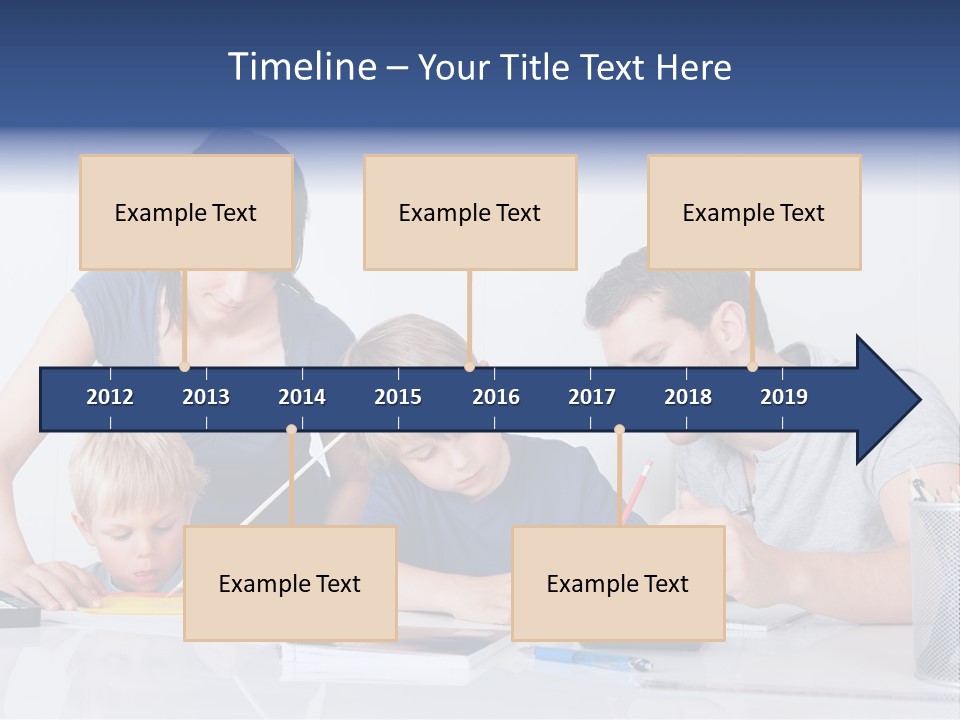 Timeline – Your Title Text Here

Example Text

Example Text

Example Text

2012 2013 2014 2015 2016 2017 2018 2019

Example Text

Example Text